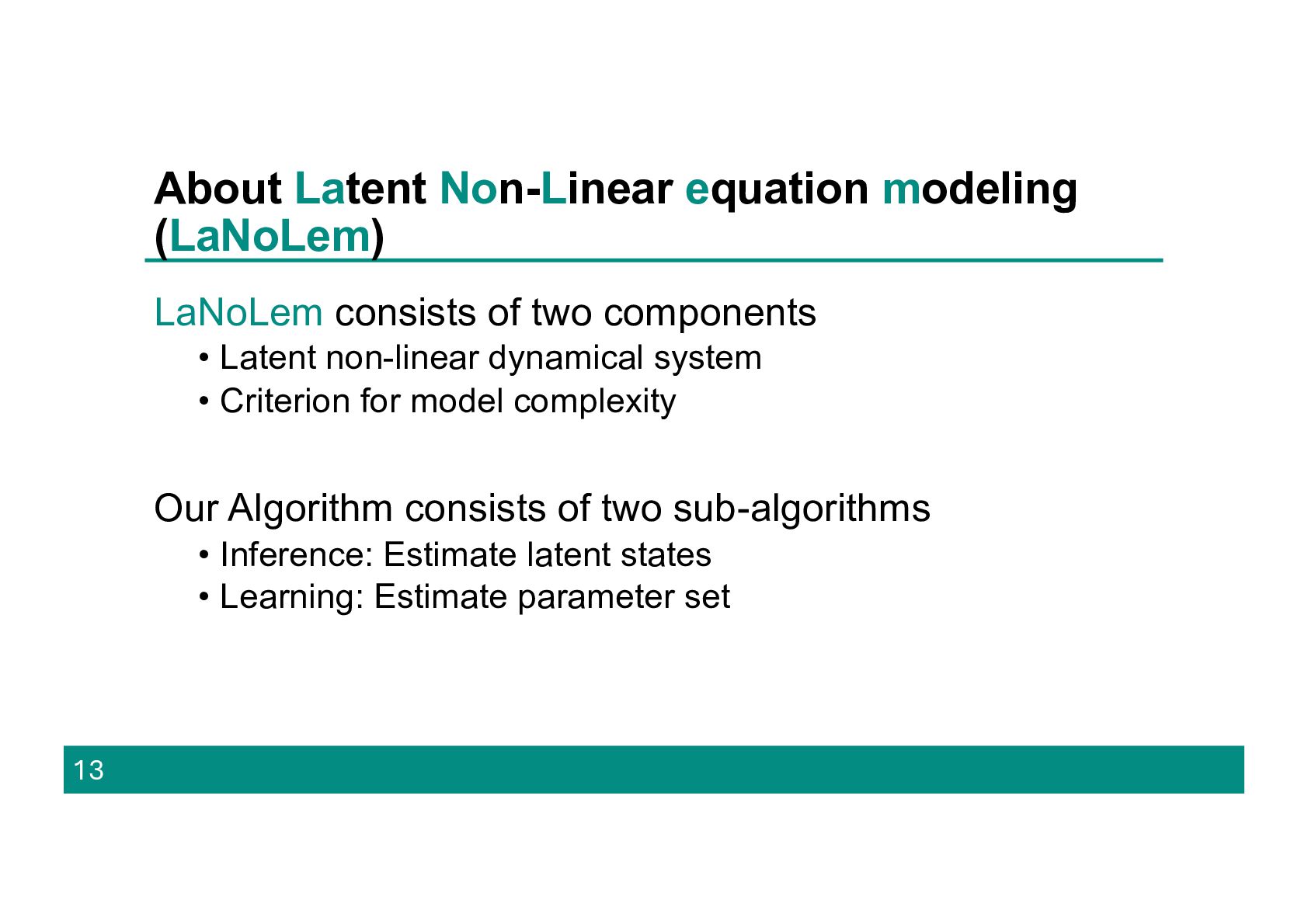 About Latent Non-Linear equation modeling (LaNoLem)

LaNoLem consists of two components
• Latent non-linear dynamical system
• Criterion for model complexity

Our Algorithm consists of two sub-algorithms
• Inference: Estimate latent states
• Learning: Estimate parameter set

13